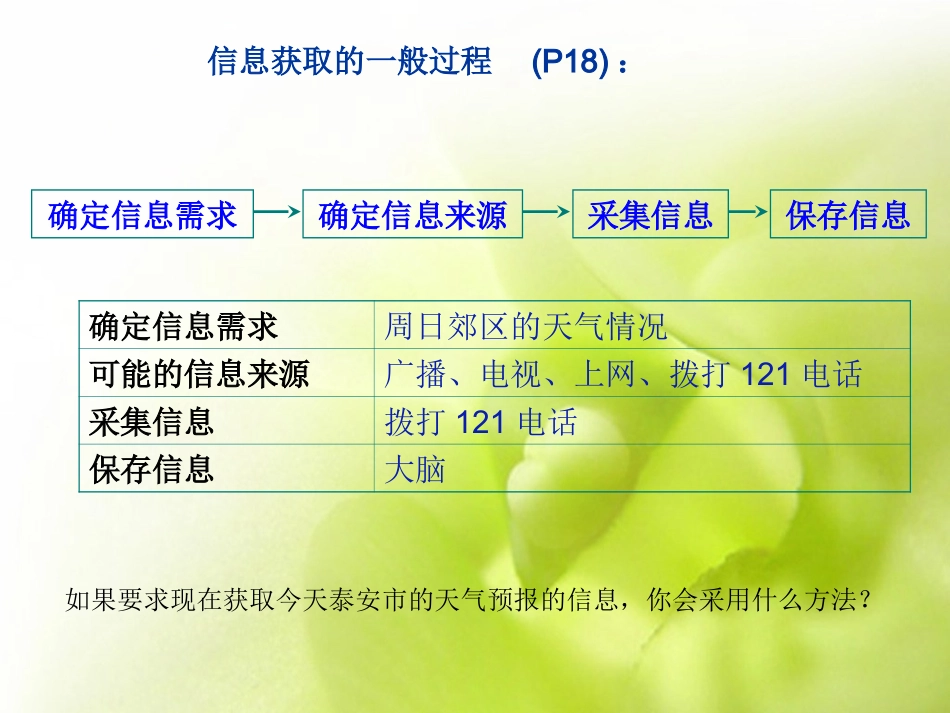 信息获取的一般过程 (P18)：

确定信息需求 → 确定信息来源 → 采集信息 → 保存信息

| 确定信息需求 | 周日郊区的天气情况 |
|---|---|
| 可能的信息来源 | 广播、电视、上网、拨打 121 电话 |
| 采集信息 | 拨打 121 电话 |
| 保存信息 | 大脑 |

如果要求现在获取今天泰安市的天气预报的信息，你会采用什么方法？